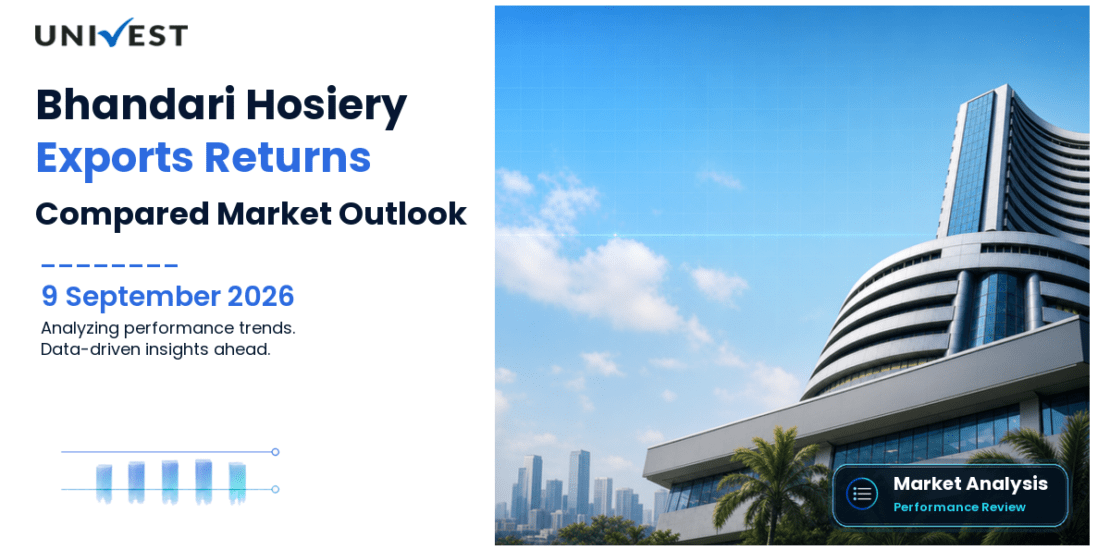 UNIVEST

Bhandari Hosiery
Exports Returns
Compared Market Outlook

9 September 2026
Analyzing performance trends.
Data-driven insights ahead.

Market Analysis
Performance Review